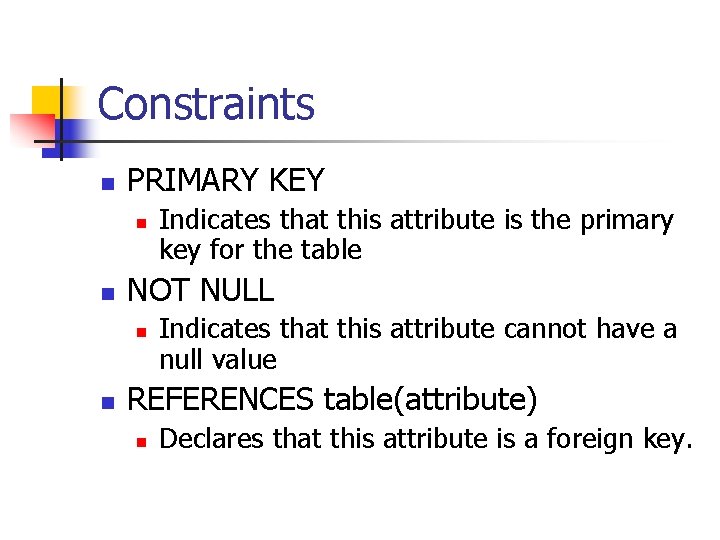 Constraints

- PRIMARY KEY
  - Indicates that this attribute is the primary key for the table
- NOT NULL
  - Indicates that this attribute cannot have a null value
- REFERENCES table(attribute)
  - Declares that this attribute is a foreign key.